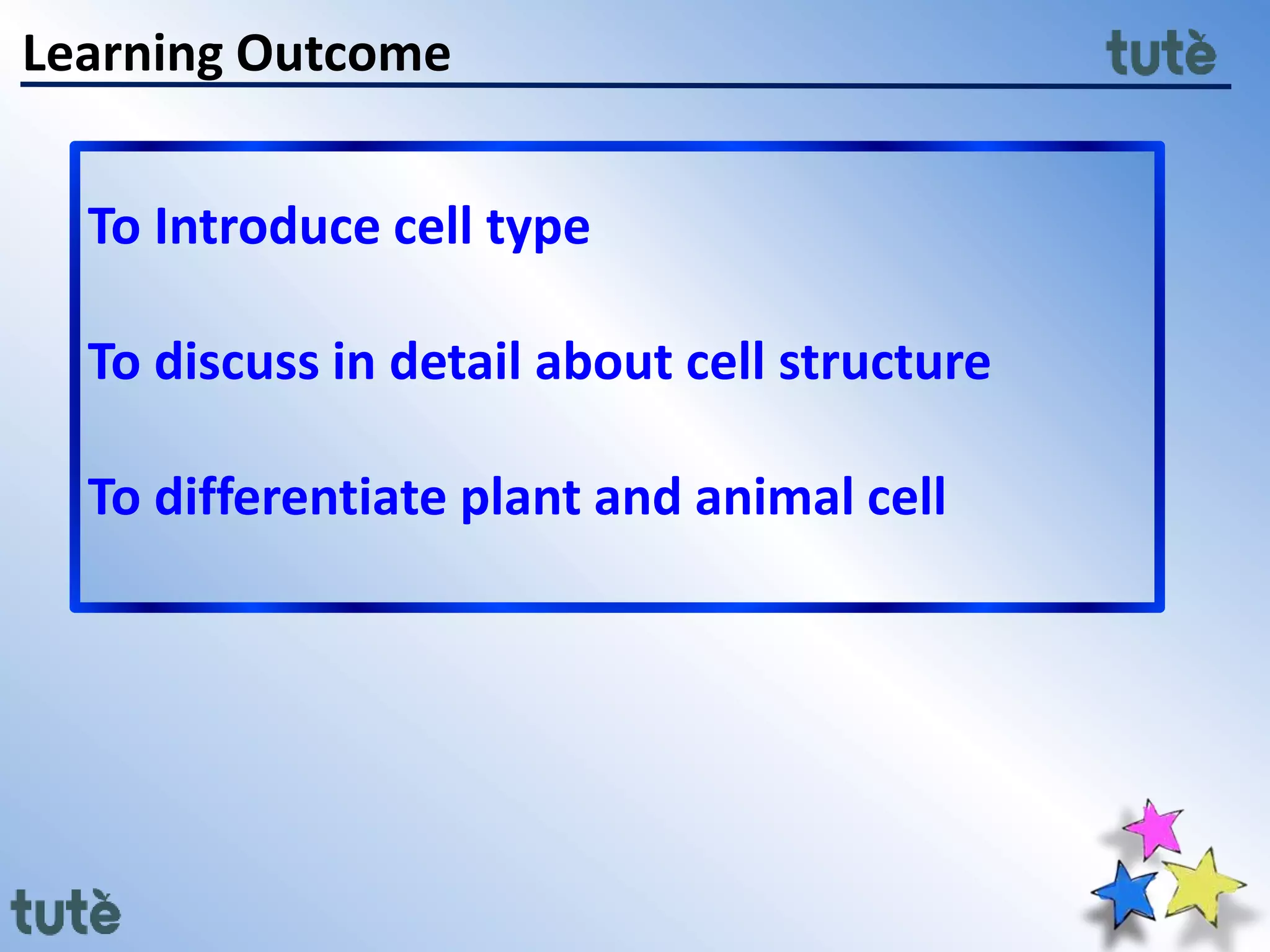 Learning Outcome

tutè

To Introduce cell type

To discuss in detail about cell structure

To differentiate plant and animal cell

tutè